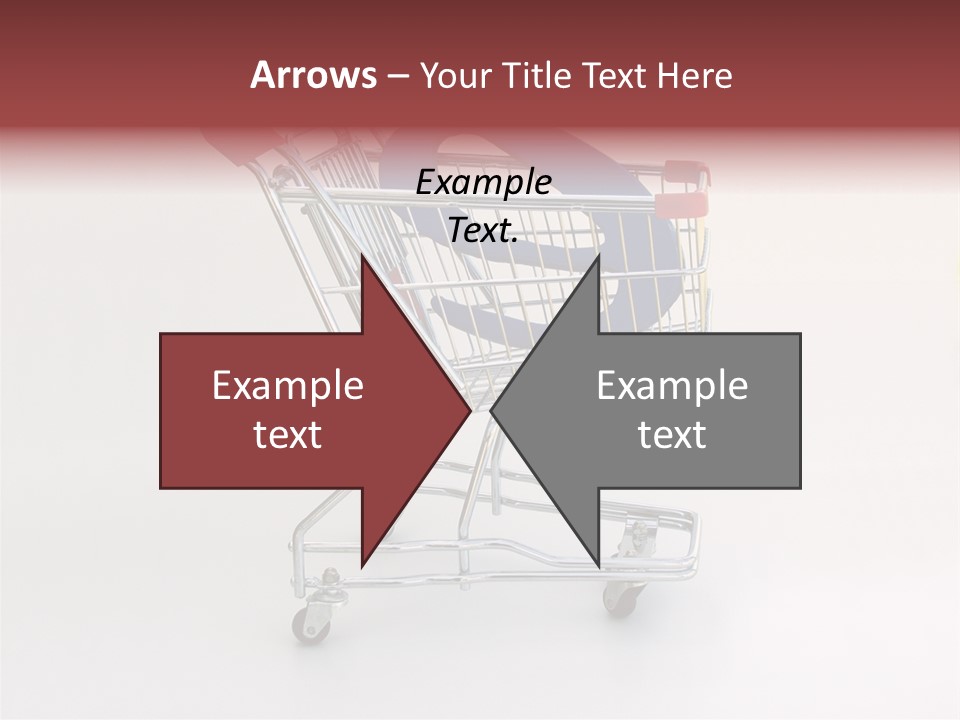 Arrows – Your Title Text Here

Example Text.

Example text

Example text